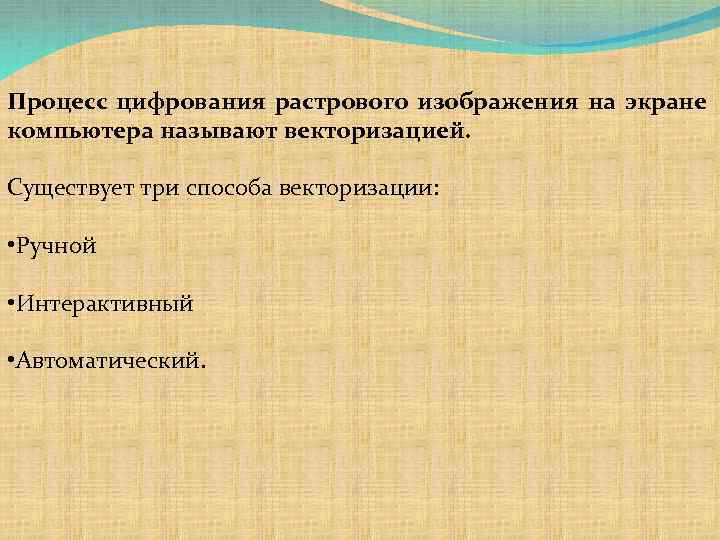 Процесс цифрования растрового изображения на экране компьютера называют векторизацией.

Существует три способа векторизации:

•Ручной

•Интерактивный

•Автоматический.